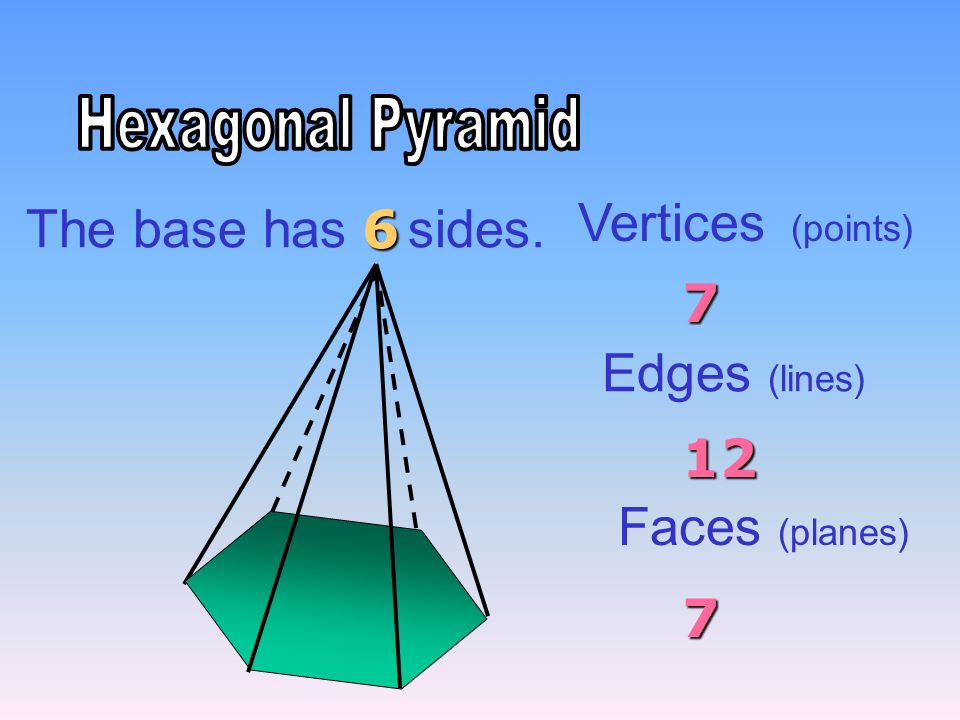 Hexagonal Pyramid

The base has 6 sides.

Vertices (points)

7

Edges (lines)

12

Faces (planes)

7